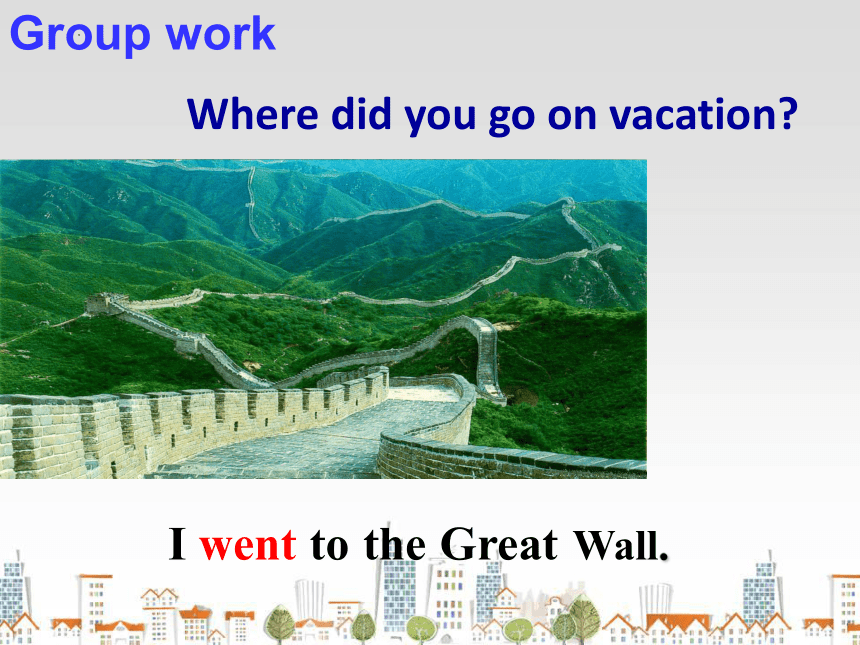 Group work

Where did you go on vacation?

I went to the Great Wall.